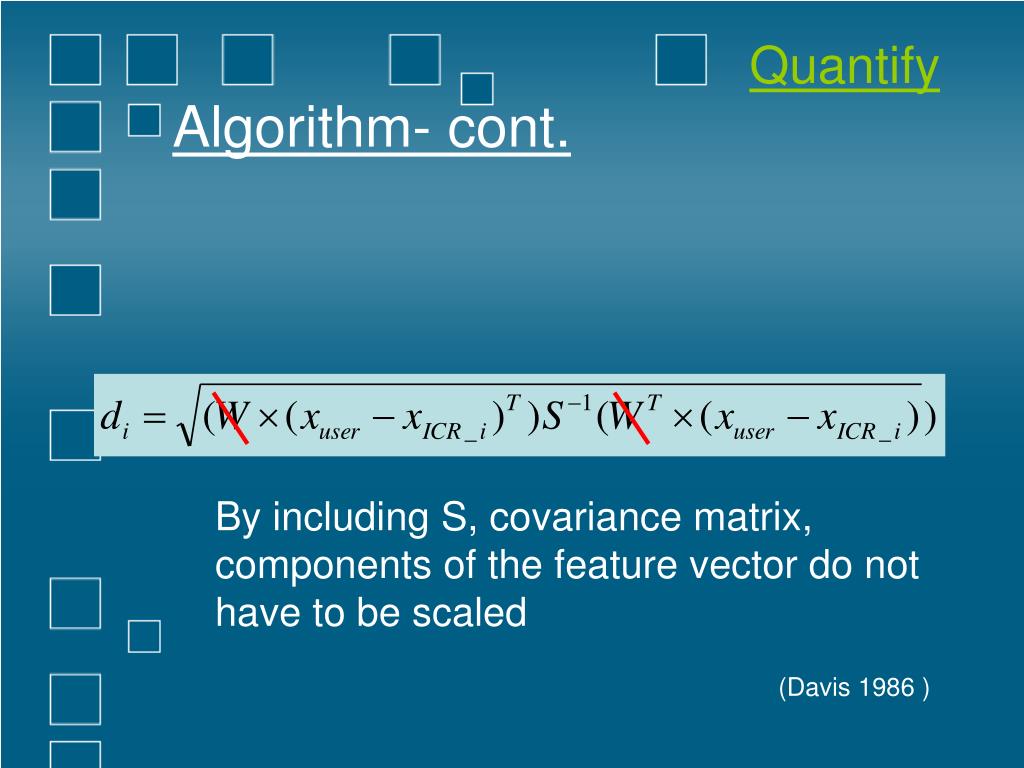 Quantify

Algorithm- cont.

$d_i = \sqrt{(W \times (x_{user} - x_{ICR\_i})^T) S^{-1} (W^T \times (x_{user} - x_{ICR\_i}))}$

By including S, covariance matrix, components of the feature vector do not have to be scaled

(Davis 1986 )